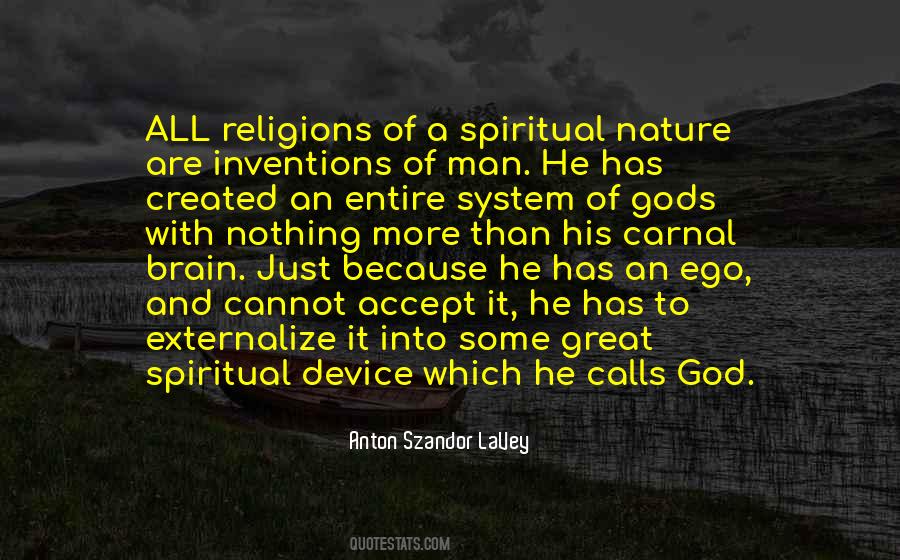 ALL religions of a spiritual nature are inventions of man. He has created an entire system of gods with nothing more than his carnal brain. Just because he has an ego, and cannot accept it, he has to externalize it into some great spiritual device which he calls God.

Anton Szandor LaVey

QUOTESTATS.COM